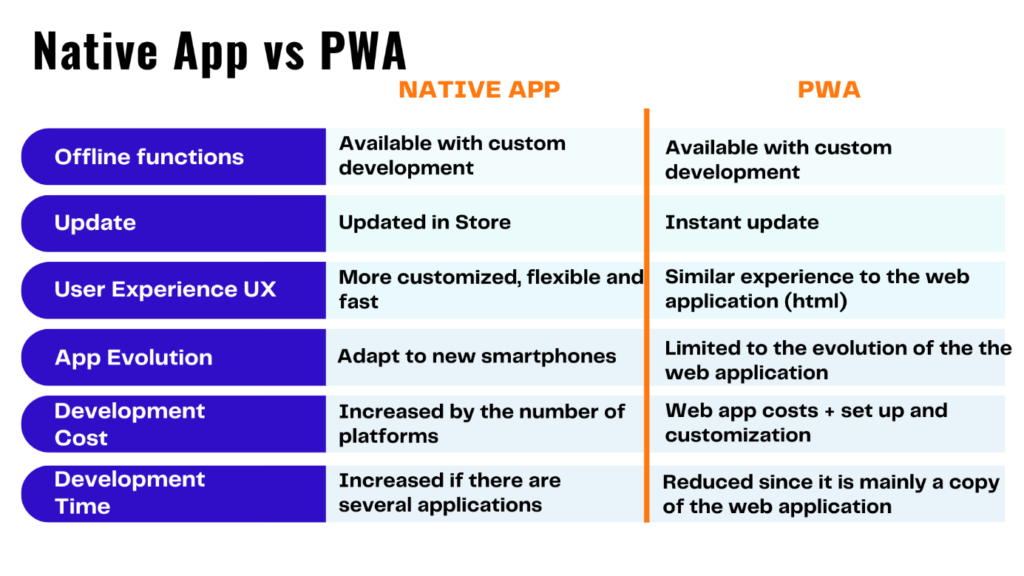 Native App vs PWA

| | NATIVE APP | PWA |
|---|---|---|
| Offline functions | Available with custom development | Available with custom development |
| Update | Updated in Store | Instant update |
| User Experience UX | More customized, flexible and fast | Similar experience to the web application (html) |
| App Evolution | Adapt to new smartphones | Limited to the evolution of the the web application |
| Development Cost | Increased by the number of platforms | Web app costs + set up and customization |
| Development Time | Increased if there are several applications | Reduced since it is mainly a copy of the web application |